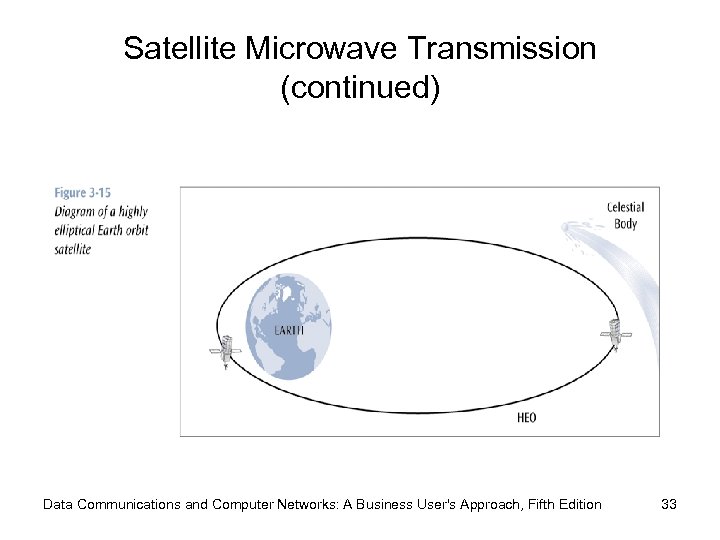 Satellite Microwave Transmission (continued)

Figure 3-15
Diagram of a highly elliptical Earth orbit satellite

Celestial Body

EARTH

HEO

Data Communications and Computer Networks: A Business User's Approach, Fifth Edition

33